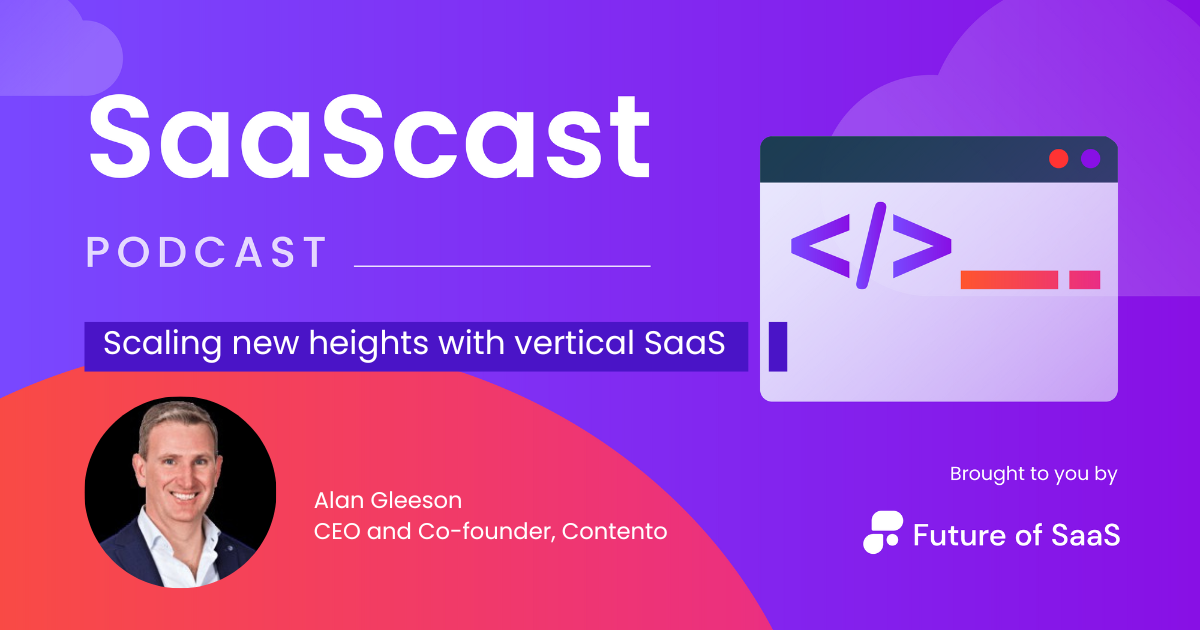 SaaScast

PODCAST

Scaling new heights with vertical SaaS

</>

Alan Gleeson
CEO and Co-founder, Contento

Brought to you by

Future of SaaS